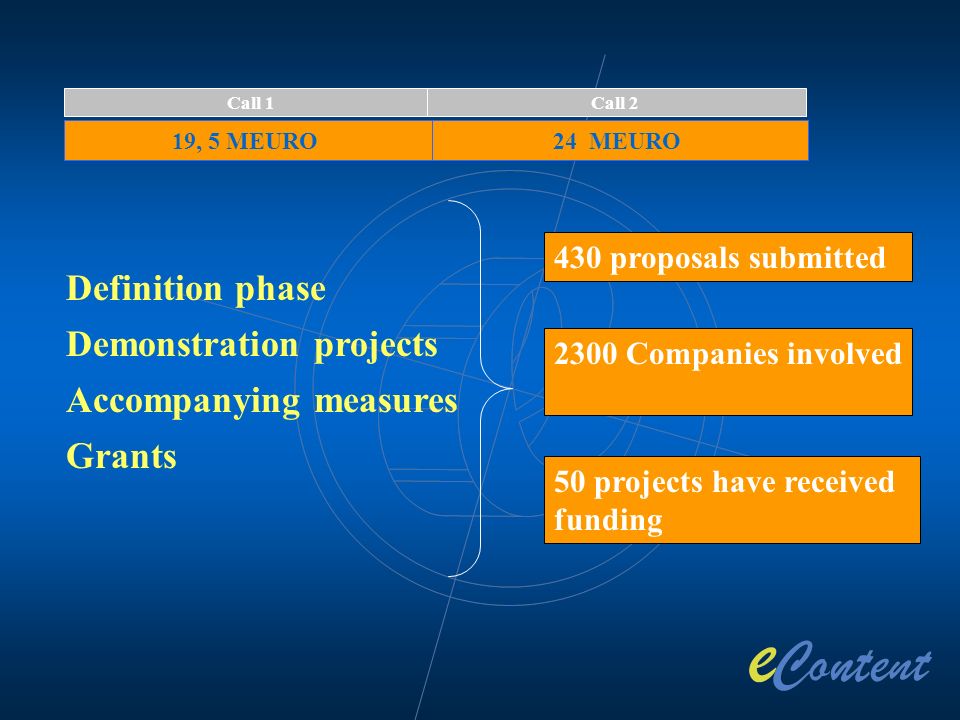 | Call 1 | Call 2 |
|---|---|
| 19, 5 MEURO | 24 MEURO |

Definition phase
Demonstration projects
Accompanying measures
Grants

430 proposals submitted

2300 Companies involved

50 projects have received funding

eContent